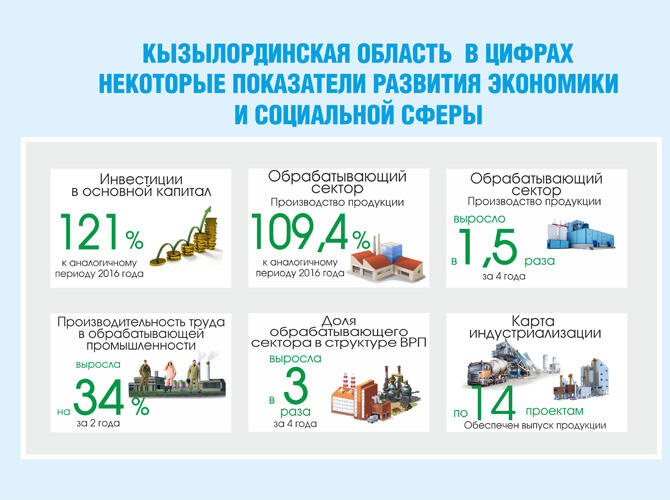 КЫЗЫЛОРДИНСКАЯ ОБЛАСТЬ В ЦИФРАХ
НЕКОТОРЫЕ ПОКАЗАТЕЛИ РАЗВИТИЯ ЭКОНОМИКИ
И СОЦИАЛЬНОЙ СФЕРЫ

Инвестиции в основной капитал
121 %
к аналогичному периоду 2016 года

Обрабатывающий сектор
Производство продукции
109,4 %
к аналогичному периоду 2016 года

Обрабатывающий сектор
Производство продукции
выросло в 1,5 раза
за 4 года

Производительность труда в обрабатывающей промышленности
выросла на 34 %
за 2 года

Доля обрабатывающего сектора в структуре ВРП
выросла в 3 раза
за 4 года

Карта индустриализации
по 14 проектам
Обеспечен выпуск продукции